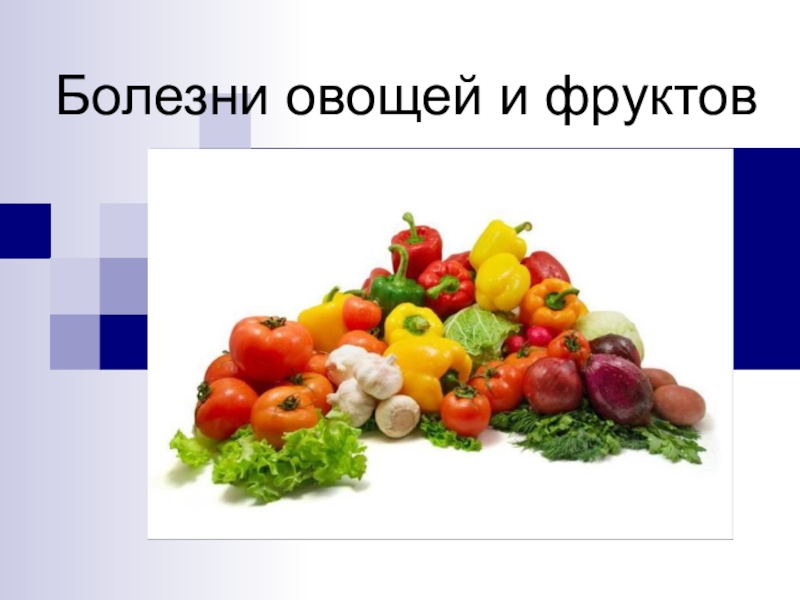 Болезни овощей и фруктов